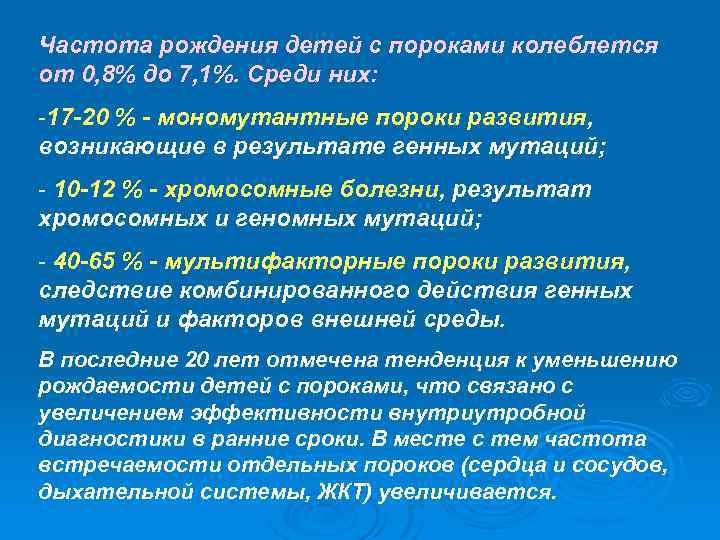 Частота рождения детей с пороками колеблется от 0,8% до 7,1%. Среди них:

-17-20 % - мономутантные пороки развития, возникающие в результате генных мутаций;

- 10-12 % - хромосомные болезни, результат хромосомных и геномных мутаций;

- 40-65 % - мультифакторные пороки развития, следствие комбинированного действия генных мутаций и факторов внешней среды.

В последние 20 лет отмечена тенденция к уменьшению рождаемости детей с пороками, что связано с увеличением эффективности внутриутробной диагностики в ранние сроки. В месте с тем частота встречаемости отдельных пороков (сердца и сосудов, дыхательной системы, ЖКТ) увеличивается.